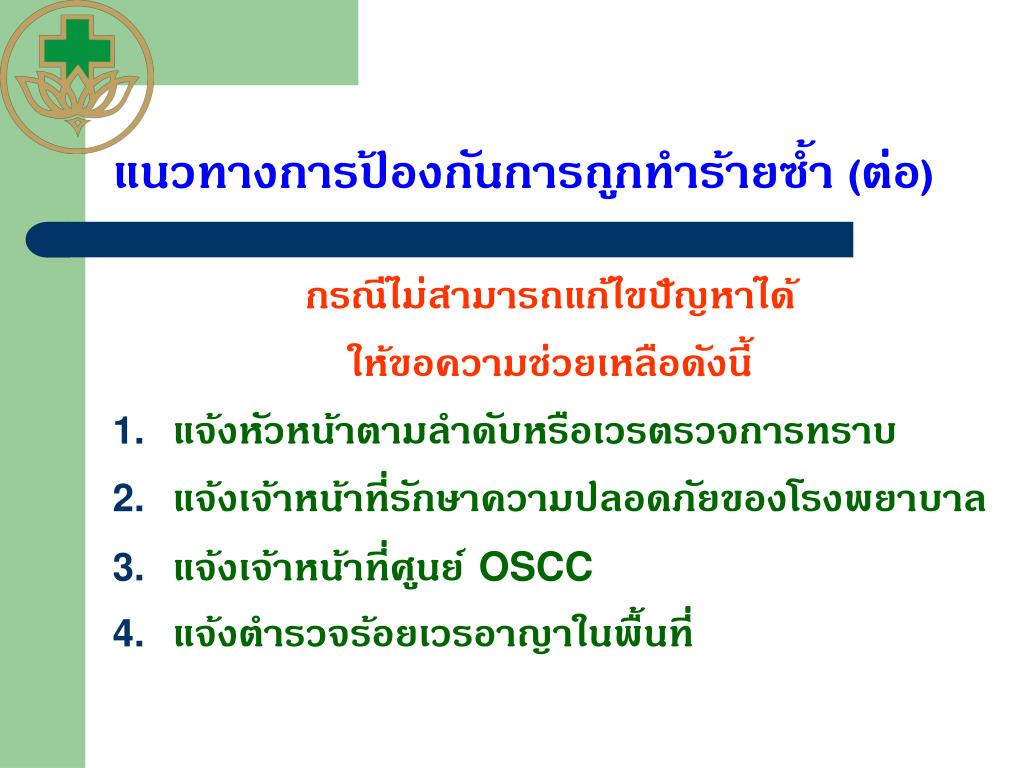 แนวทางการป้องกันการถูกทำร้ายซ้ำ (ต่อ)

กรณีไม่สามารถแก้ไขปัญหาได้
ให้ขอความช่วยเหลือดังนี้

1. แจ้งหัวหน้าตามลำดับหรือเวรตรวจการทราบ
2. แจ้งเจ้าหน้าที่รักษาความปลอดภัยของโรงพยาบาล
3. แจ้งเจ้าหน้าที่ศูนย์ OSCC
4. แจ้งตำรวจร้อยเวรอาญาในพื้นที่